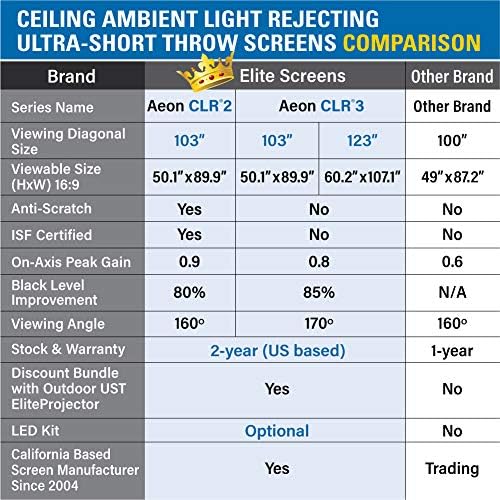 CEILING AMBIENT LIGHT REJECTING ULTRA-SHORT THROW SCREENS COMPARISON

| Brand | Elite Screens | | | Other Brand |
|---|---|---|---|---|
| Series Name | Aeon CLR®2 | Aeon CLR®3 | | Other Brand |
| Viewing Diagonal Size | 103" | 103" | 123" | 100" |
| Viewable Size (HxW) 16:9 | 50.1"x89.9" | 50.1"x89.9" | 60.2"x107.1" | 49"x87.2" |
| Anti-Scratch | Yes | No | | No |
| ISF Certified | Yes | No | | No |
| On-Axis Peak Gain | 0.9 | 0.8 | | 0.6 |
| Black Level Improvement | 80% | 85% | | N/A |
| Viewing Angle | 160° | 170° | | 160° |
| Stock & Warranty | 2-year (US based) | | | 1-year |
| Discount Bundle with Outdoor UST EliteProjector | Yes | | | No |
| LED Kit | Optional | | | No |
| California Based Screen Manufacturer Since 2004 | Yes | | | Trading |